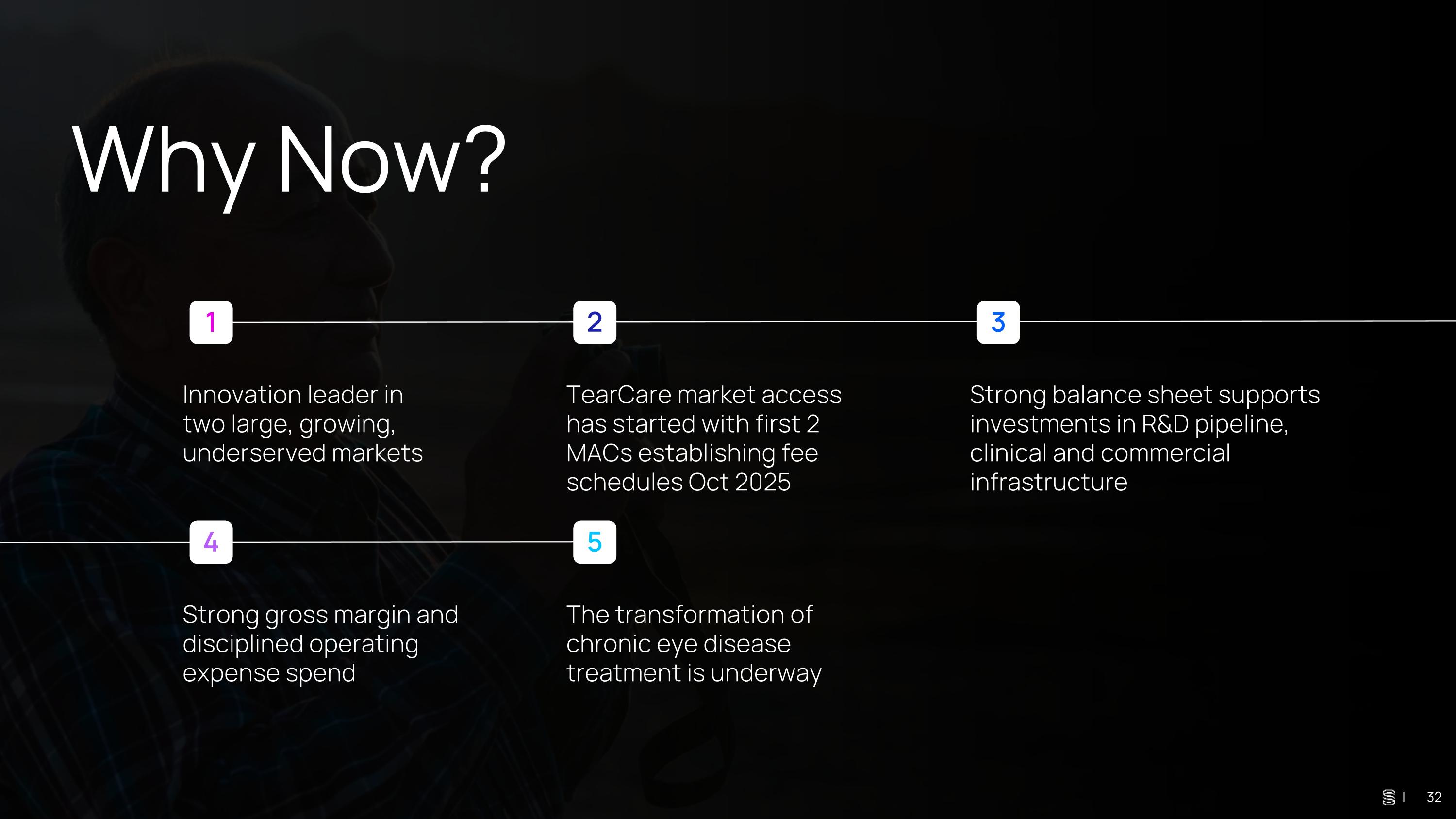 Why Now?

1

Innovation leader in two large, growing, underserved markets

2

TearCare market access has started with first 2 MACs establishing fee schedules Oct 2025

3

Strong balance sheet supports investments in R&D pipeline, clinical and commercial infrastructure

4

Strong gross margin and disciplined operating expense spend

5

The transformation of chronic eye disease treatment is underway

| 32